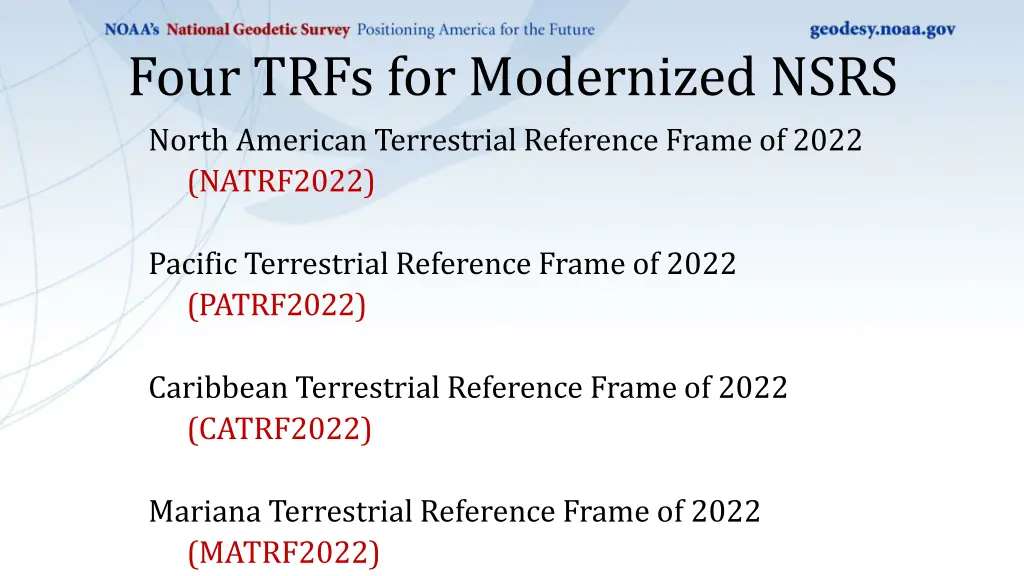 NOAA's National Geodetic Survey Positioning America for the Future

geodesy.noaa.gov

Four TRFs for Modernized NSRS

North American Terrestrial Reference Frame of 2022
(NATRF2022)

Pacific Terrestrial Reference Frame of 2022
(PATRF2022)

Caribbean Terrestrial Reference Frame of 2022
(CATRF2022)

Mariana Terrestrial Reference Frame of 2022
(MATRF2022)